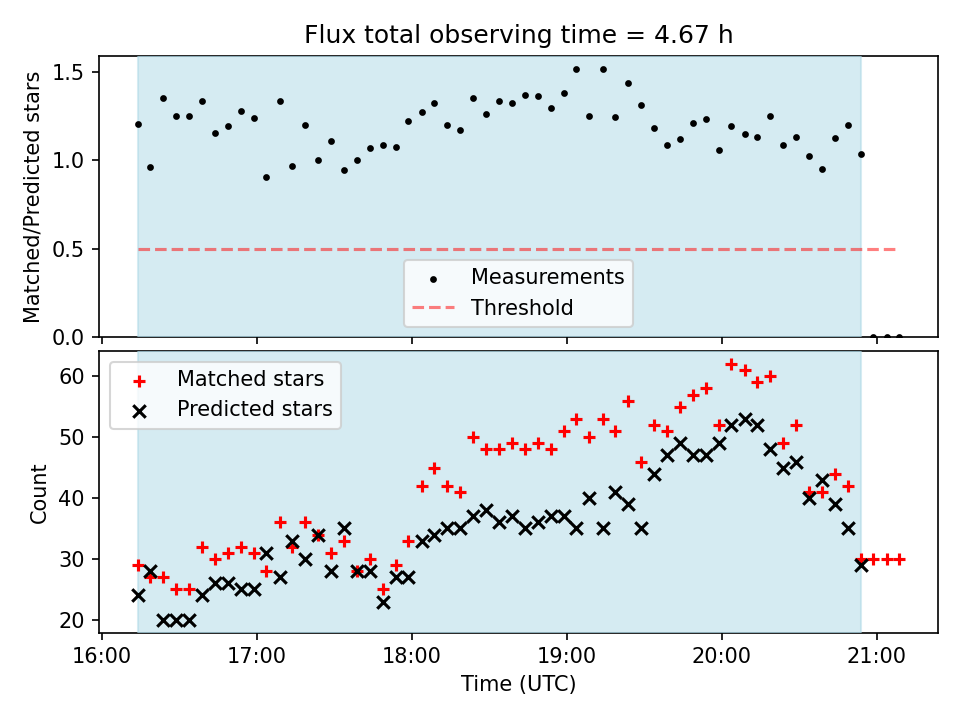 Flux total observing time = 4.67 h

Matched/Predicted stars

1.5
1.0
0.5
0.0

Measurements
Threshold

Matched stars
Predicted stars

Count

60
50
40
30
20

16:00
17:00
18:00
19:00
20:00
21:00

Time (UTC)